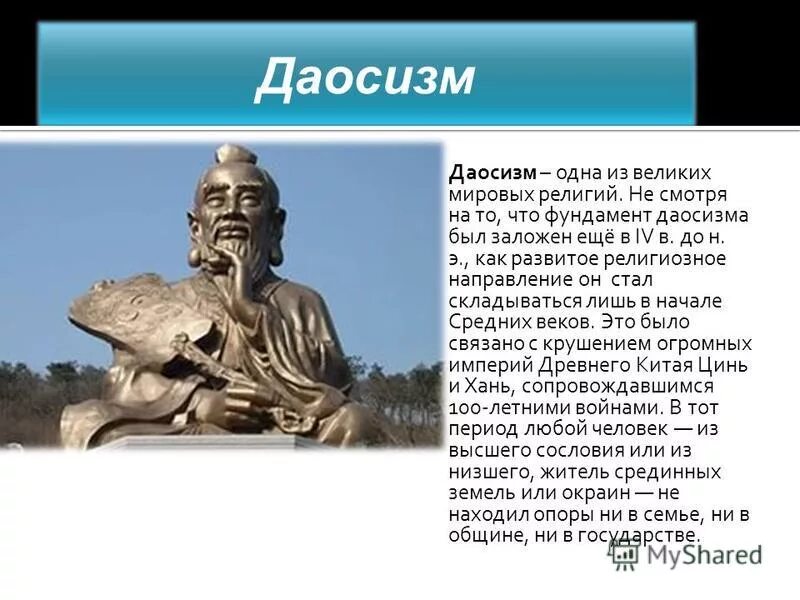 Даосизм

Даосизм – одна из великих мировых религий. Не смотря на то, что фундамент даосизма был заложен ещё в IV в. до н. э., как развитое религиозное направление он стал складываться лишь в начале Средних веков. Это было связано с крушением огромных империй Древнего Китая Цинь и Хань, сопровождавшимся 100-летними войнами. В тот период любой человек — из высшего сословия или из низшего, житель срединных земель или окраин — не находил опоры ни в семье, ни в общине, ни в государстве.

MyShared